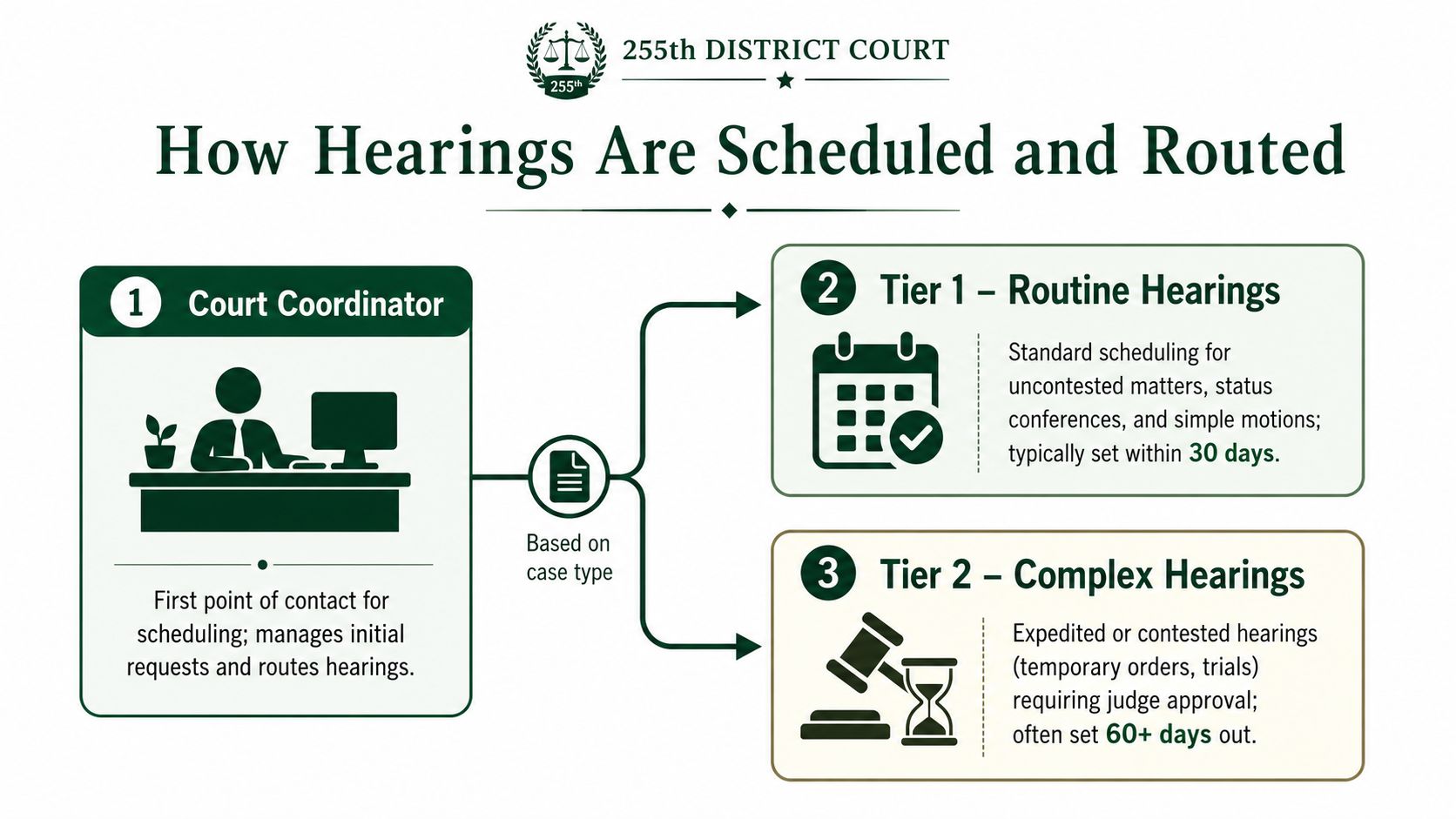 255th

255th DISTRICT COURT

How Hearings Are Scheduled and Routed

1 Court Coordinator

First point of contact for scheduling; manages initial requests and routes hearings.

Based on case type

2 Tier 1 – Routine Hearings

Standard scheduling for uncontested matters, status conferences, and simple motions; typically set within 30 days.

3 Tier 2 – Complex Hearings

Expedited or contested hearings (temporary orders, trials) requiring judge approval; often set 60+ days out.